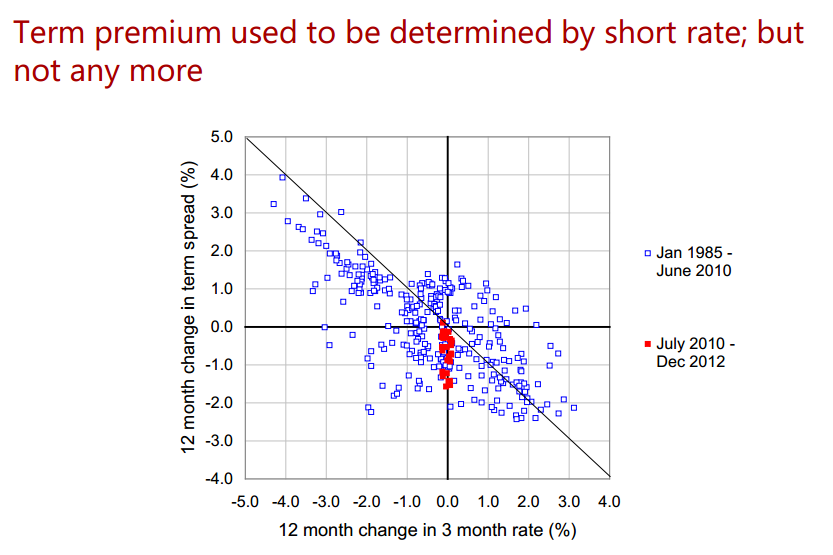 Term premium used to be determined by short rate; but not any more

12 month change in term spread (%)

5.0
4.0
3.0
2.0
1.0
0.0
-1.0
-2.0
-3.0
-4.0

-5.0 -4.0 -3.0 -2.0 -1.0 0.0 1.0 2.0 3.0 4.0

12 month change in 3 month rate (%)

Jan 1985 - June 2010

July 2010 - Dec 2012